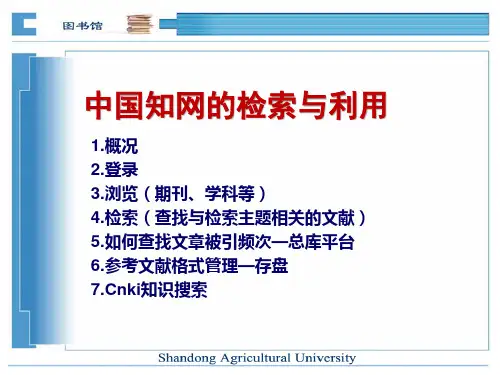 图书馆

中国知网的检索与利用

1.概况
2.登录
3.浏览（期刊、学科等）
4.检索（查找与检索主题相关的文献）
5.如何查找文章被引频次—总库平台
6.参考文献格式管理—存盘
7.Cnki知识搜索

Shandong Agricultural University